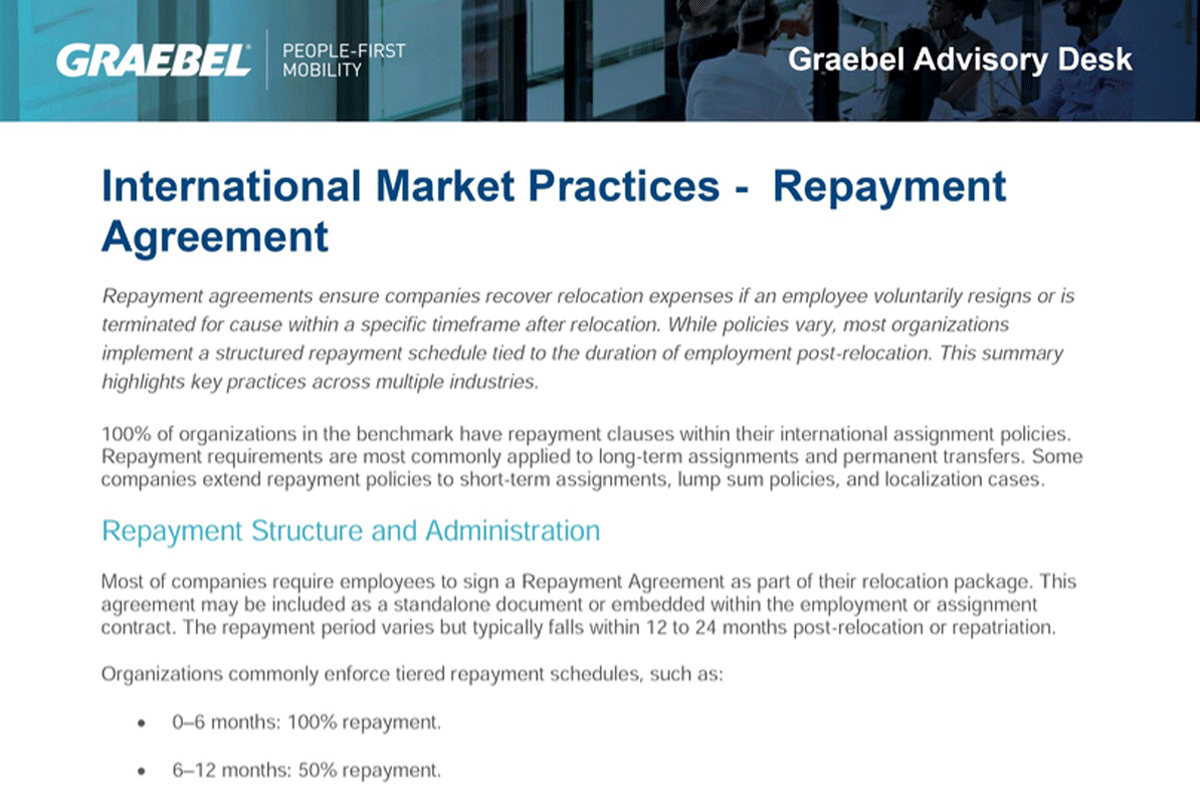 GRAEBEL PEOPLE-FIRST MOBILITY

Graebel Advisory Desk

International Market Practices - Repayment Agreement

Repayment agreements ensure companies recover relocation expenses if an employee voluntarily resigns or is terminated for cause within a specific timeframe after relocation. While policies vary, most organizations implement a structured repayment schedule tied to the duration of employment post-relocation. This summary highlights key practices across multiple industries.

100% of organizations in the benchmark have repayment clauses within their international assignment policies. Repayment requirements are most commonly applied to long-term assignments and permanent transfers. Some companies extend repayment policies to short-term assignments, lump sum policies, and localization cases.

Repayment Structure and Administration

Most of companies require employees to sign a Repayment Agreement as part of their relocation package. This agreement may be included as a standalone document or embedded within the employment or assignment contract. The repayment period varies but typically falls within 12 to 24 months post-relocation or repatriation.

Organizations commonly enforce tiered repayment schedules, such as:

• 0–6 months: 100% repayment.

• 6–12 months: 50% repayment.